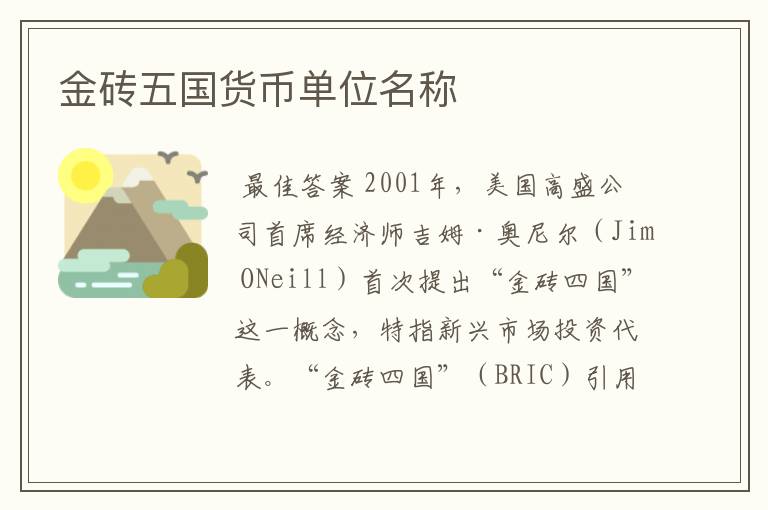 金砖五国货币单位名称

最佳答案 2001年，美国高盛公司首席经济师吉姆·奥尼尔（Jim ONeill）首次提出“金砖四国”这一概念，特指新兴市场投资代表。“金砖四国”（BRIC）引用